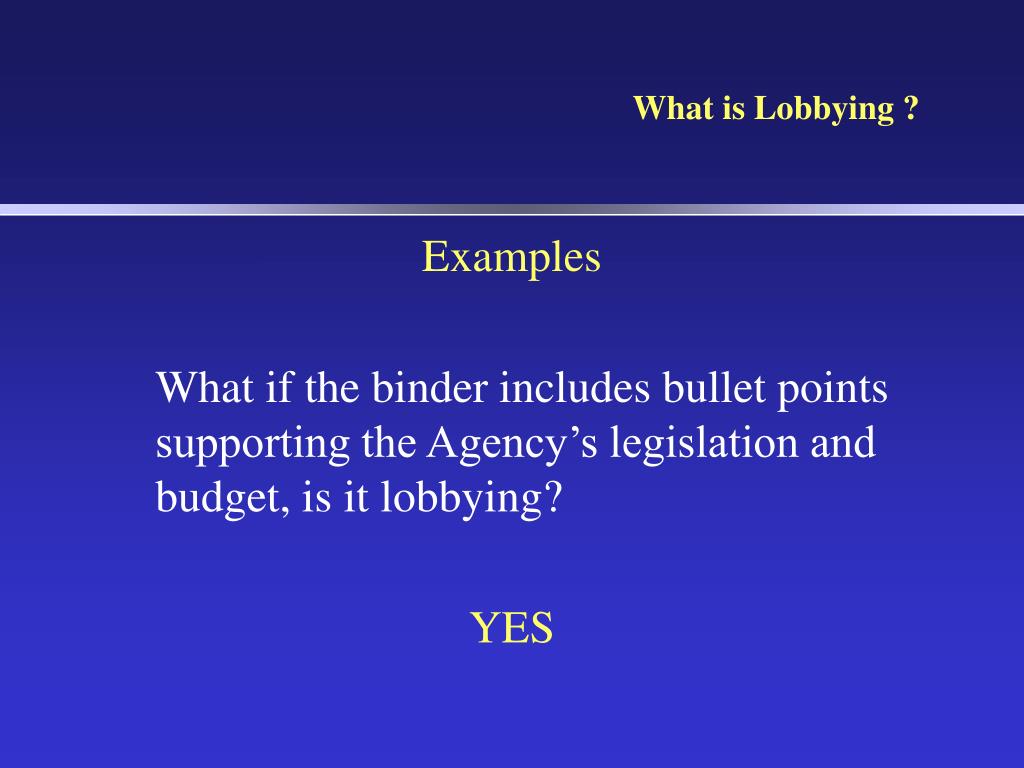 What is Lobbying ?

Examples

What if the binder includes bullet points supporting the Agency’s legislation and budget, is it lobbying?

YES